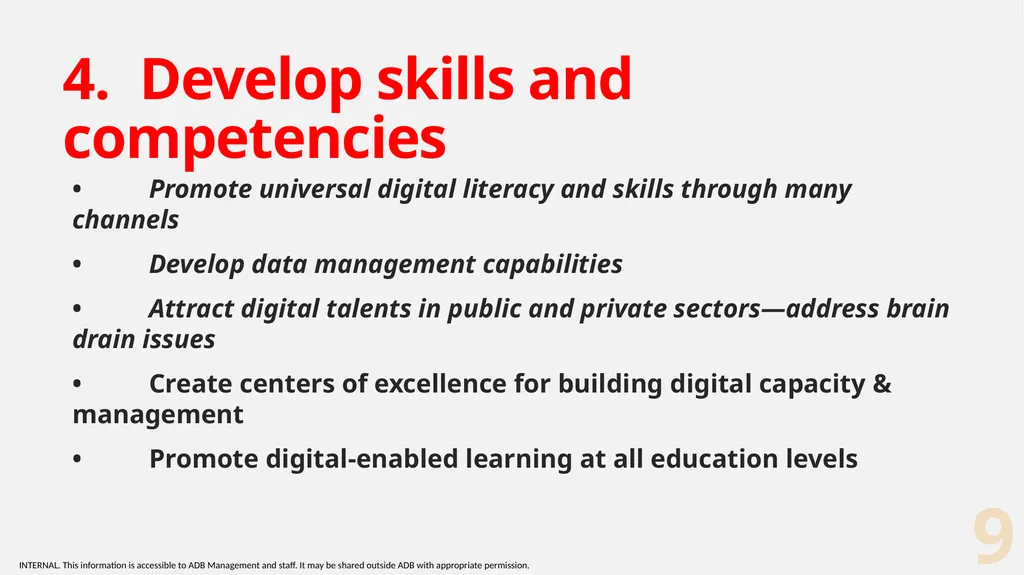 4. Develop skills and competencies

• Promote universal digital literacy and skills through many channels

• Develop data management capabilities

• Attract digital talents in public and private sectors—address brain drain issues

• Create centers of excellence for building digital capacity & management

• Promote digital-enabled learning at all education levels

9

INTERNAL. This information is accessible to ADB Management and staff. It may be shared outside ADB with appropriate permission.